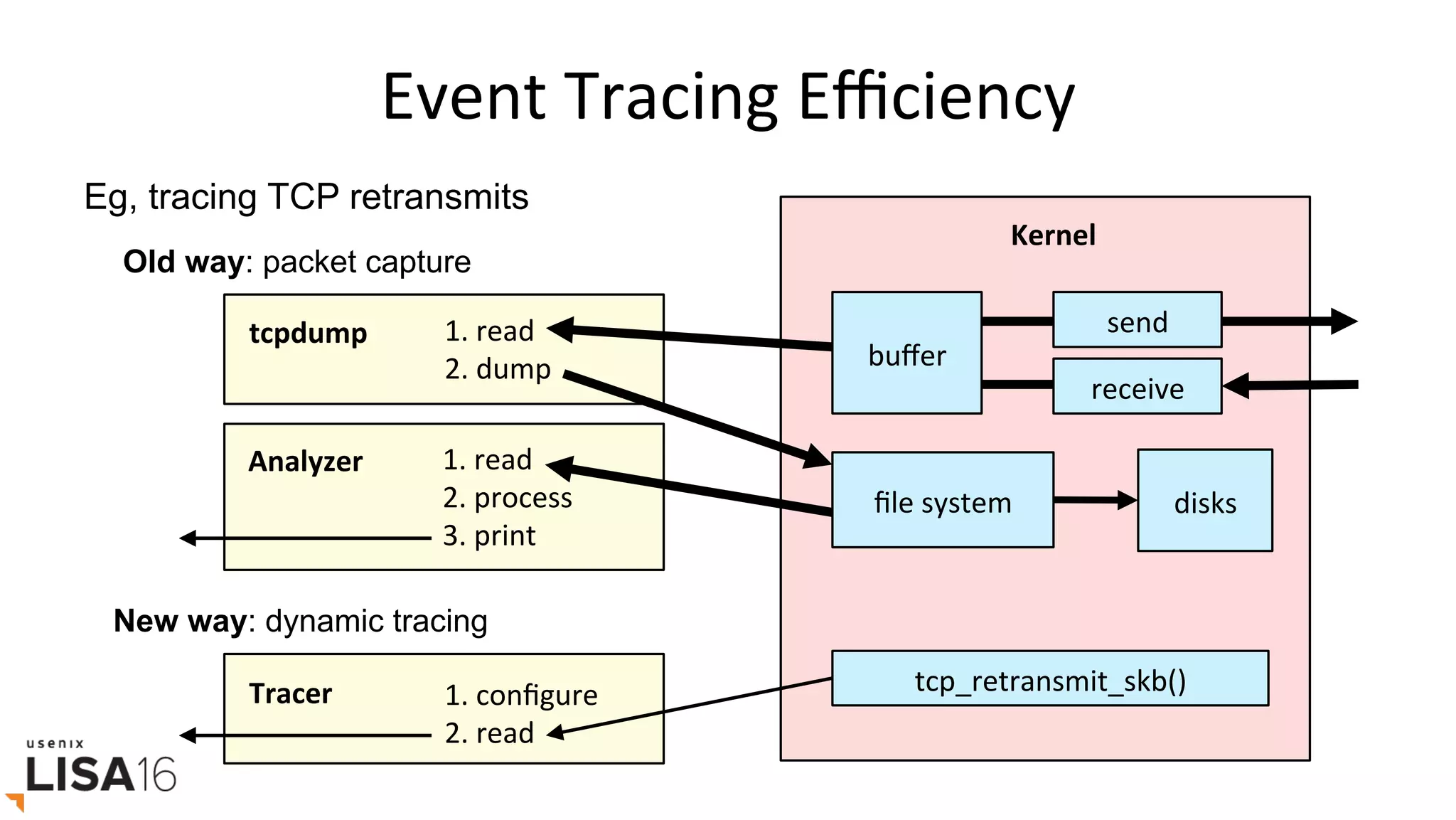 Event Tracing Efficiency

Eg, tracing TCP retransmits

Old way: packet capture

tcpdump
1. read
2. dump

Analyzer
1. read
2. process
3. print

New way: dynamic tracing

Tracer
1. configure
2. read

Kernel

buffer

send

receive

file system

disks

tcp_retransmit_skb()

usenix
LISA16